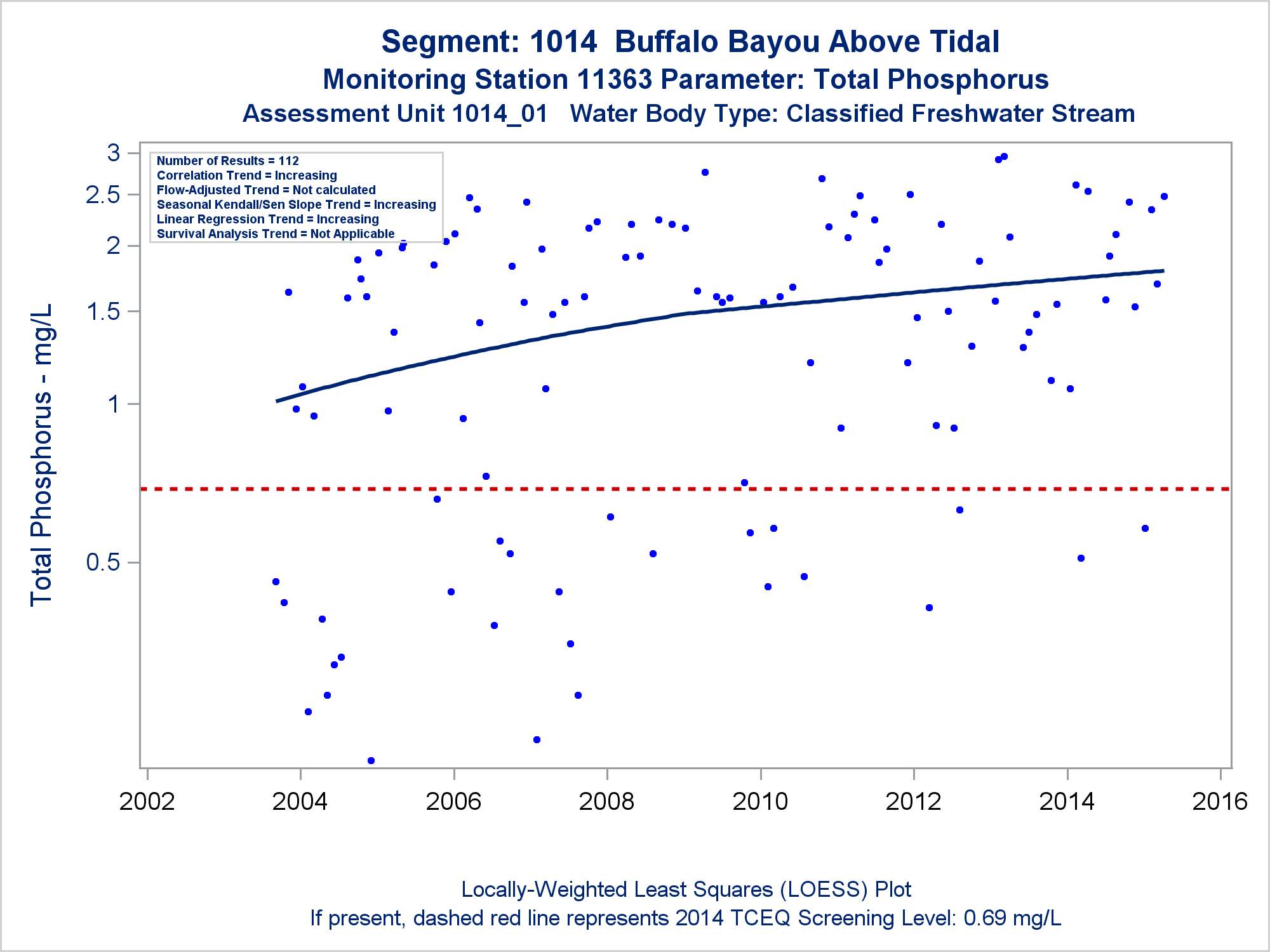 Segment: 1014 Buffalo Bayou Above Tidal
Monitoring Station 11363 Parameter: Total Phosphorus
Assessment Unit 1014_01 Water Body Type: Classified Freshwater Stream

Number of Results = 112
Correlation Trend = Increasing
Flow-Adjusted Trend = Not calculated
Seasonal Kendall/Sen Slope Trend = Increasing
Linear Regression Trend = Increasing
Survival Analysis Trend = Not Applicable

Total Phosphorus - mg/L

3
2.5
2
1.5
1
0.5

2002
2004
2006
2008
2010
2012
2014
2016

Locally-Weighted Least Squares (LOESS) Plot
If present, dashed red line represents 2014 TCEQ Screening Level: 0.69 mg/L